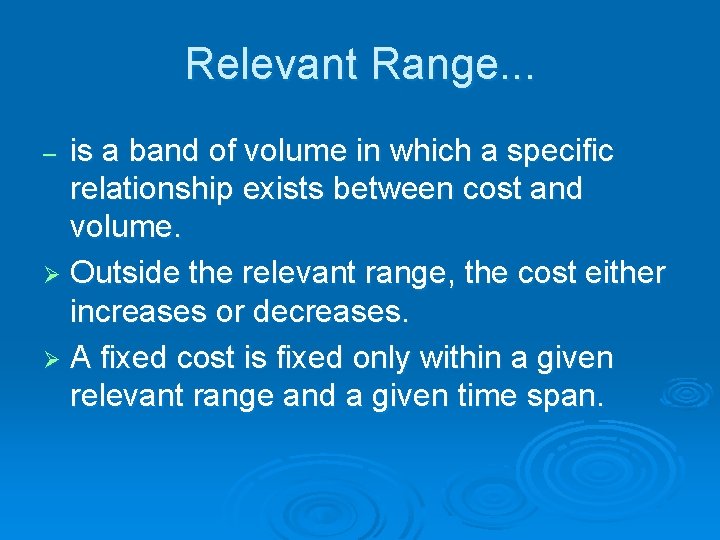 Relevant Range...

– is a band of volume in which a specific relationship exists between cost and volume.

➢ Outside the relevant range, the cost either increases or decreases.

➢ A fixed cost is fixed only within a given relevant range and a given time span.